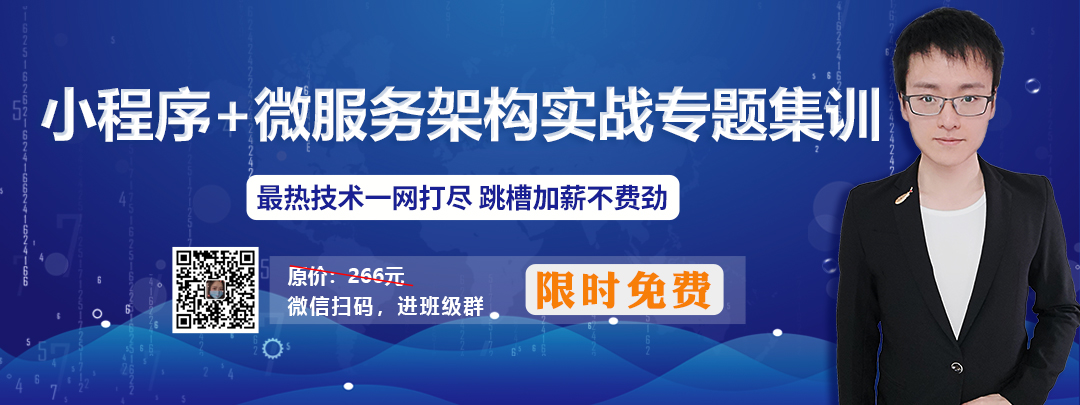 小程序+微服务架构实战专题集训

最热技术一网打尽 跳槽加薪不费劲

原价：266元
微信扫码，进班级群

限时免费